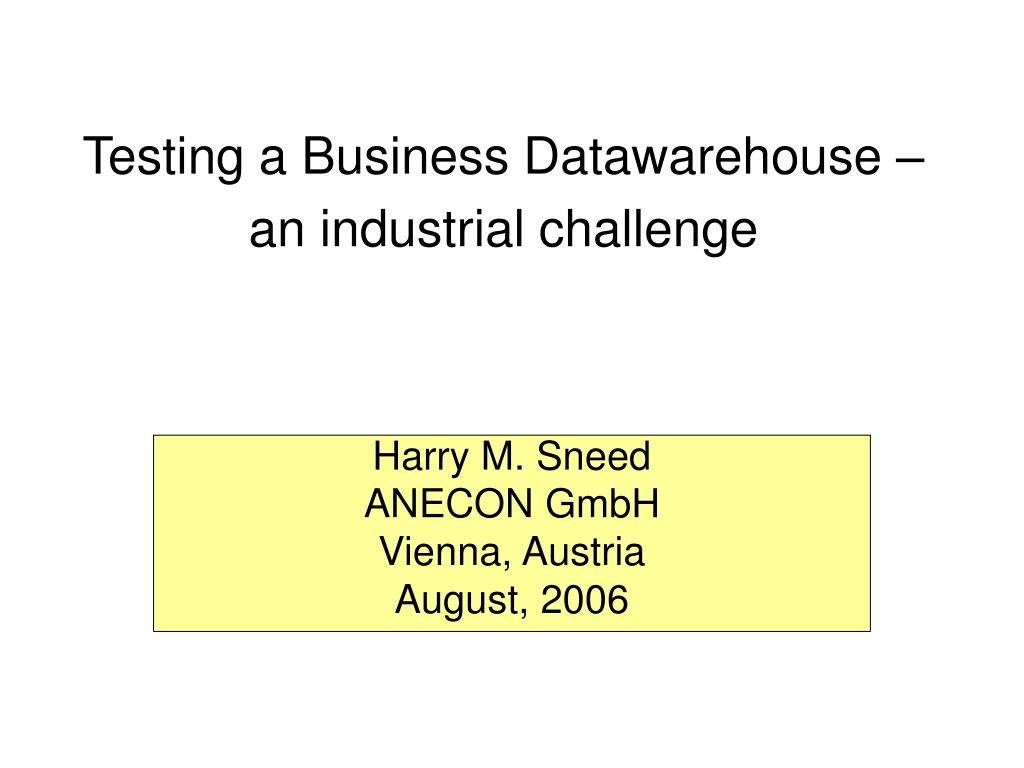 Testing a Business Datawarehouse – an industrial challenge

Harry M. Sneed
ANECON GmbH
Vienna, Austria
August, 2006